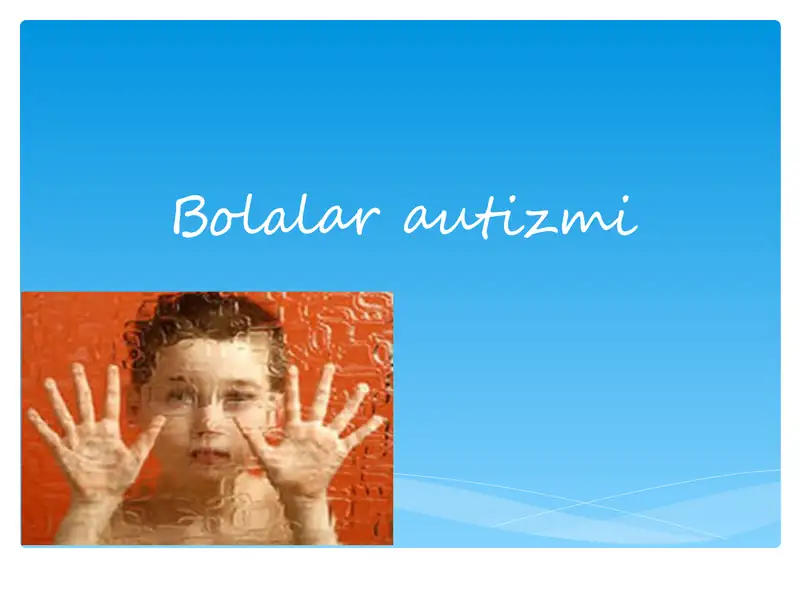 Bolalar autizmi